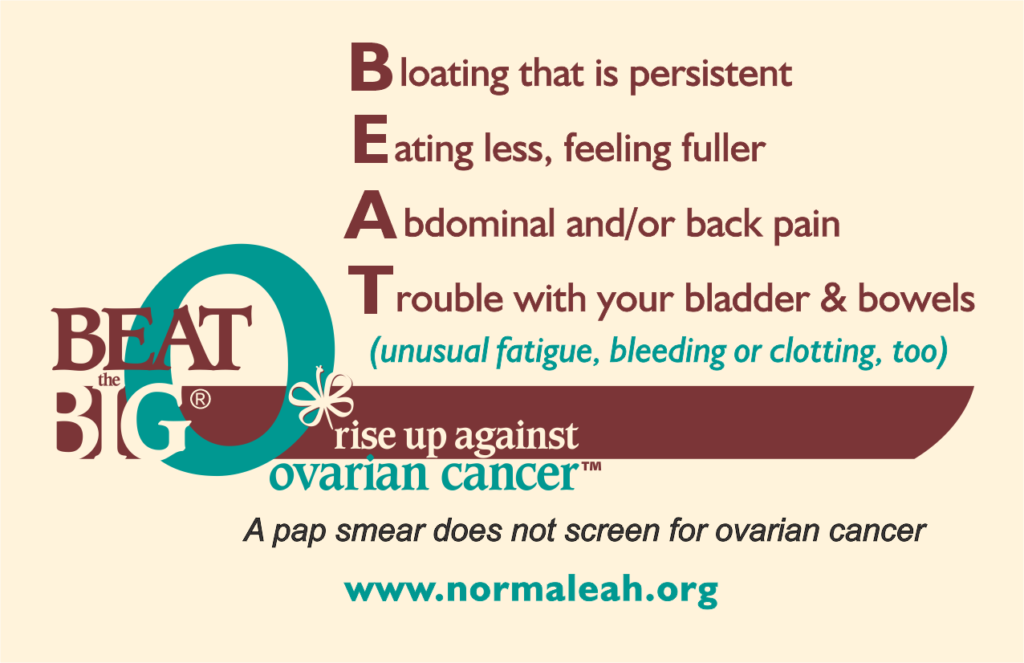 Bloating that is persistent
Eating less, feeling fuller
Abdominal and/or back pain
Trouble with your bladder & bowels
(unusual fatigue, bleeding or clotting, too)

BEAT the BIG O®

rise up against ovarian cancer™

A pap smear does not screen for ovarian cancer

www.normaleah.org